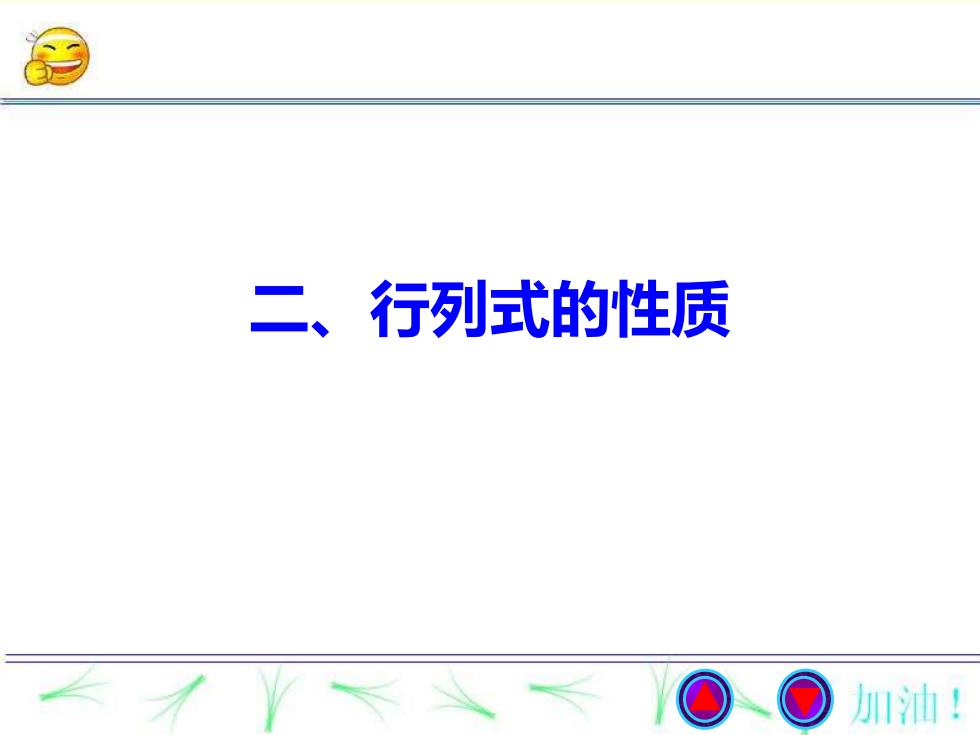 二、行列式的性质

加油！